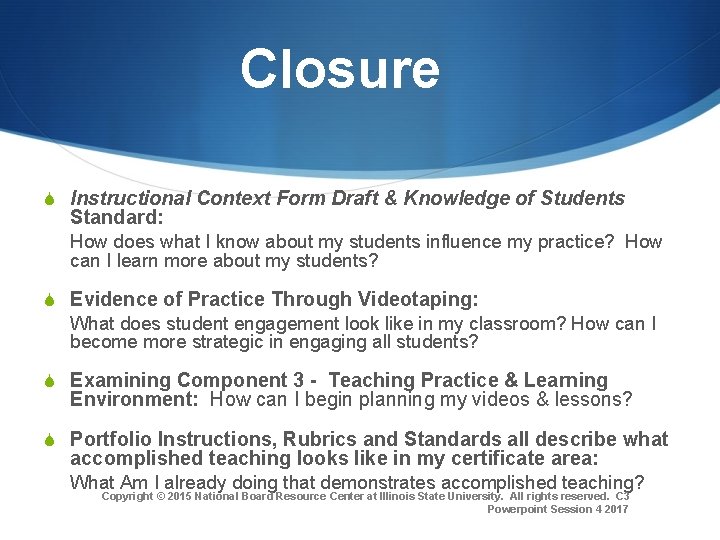 Closure

Instructional Context Form Draft & Knowledge of Students Standard:

How does what I know about my students influence my practice? How can I learn more about my students?

Evidence of Practice Through Videotaping:

What does student engagement look like in my classroom? How can I become more strategic in engaging all students?

Examining Component 3 - Teaching Practice & Learning Environment: How can I begin planning my videos & lessons?

Portfolio Instructions, Rubrics and Standards all describe what accomplished teaching looks like in my certificate area:

What Am I already doing that demonstrates accomplished teaching?

Copyright © 2015 National Board Resource Center at Illinois State University. All rights reserved. C3 Powerpoint Session 4 2017